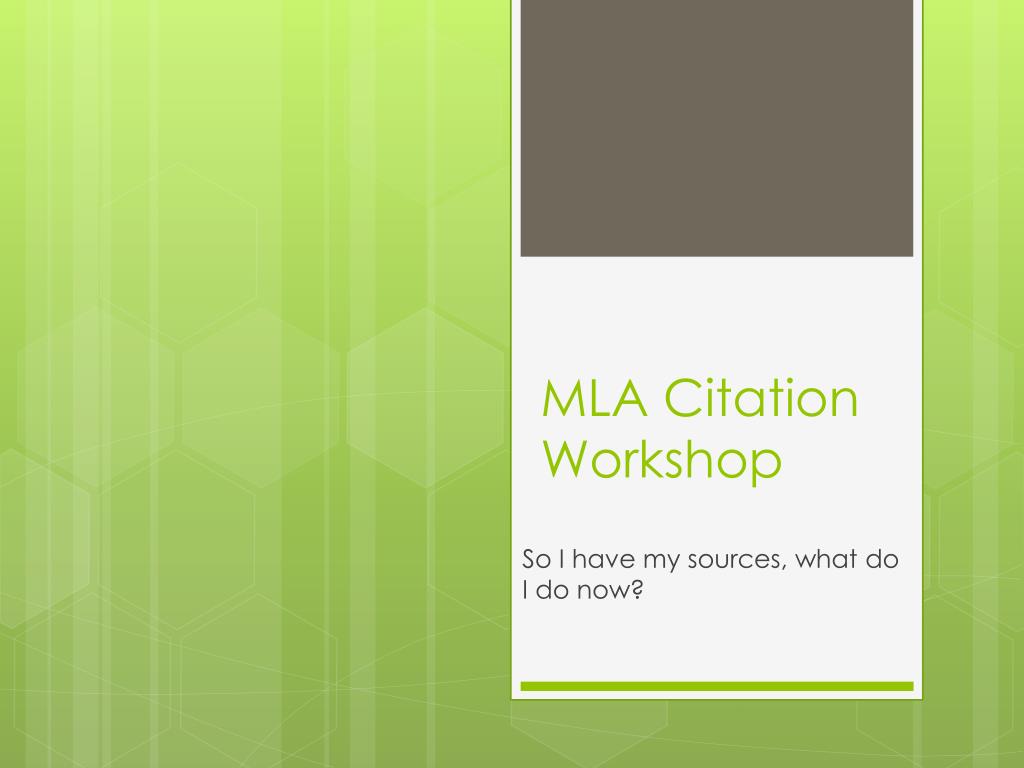 MLA Citation Workshop

So I have my sources, what do I do now?